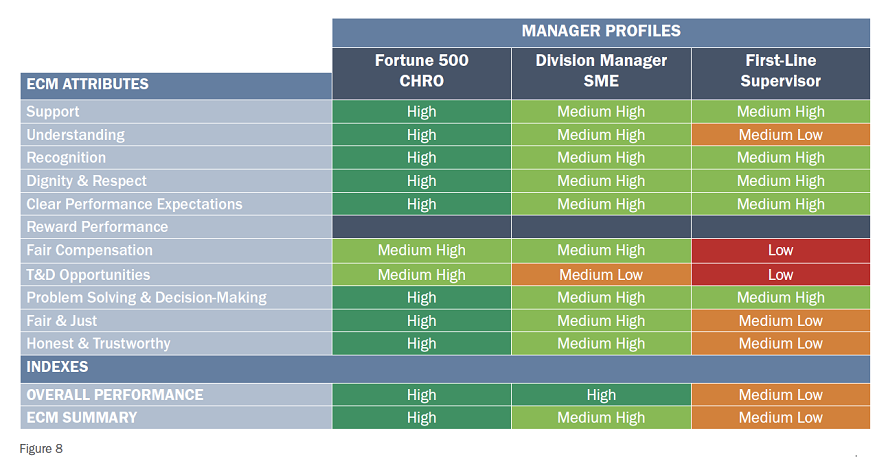 | | MANAGER PROFILES | | |
|---|---|---|---|
| ECM ATTRIBUTES | Fortune 500 CHRO | Division Manager SME | First-Line Supervisor |
| Support | High | Medium High | Medium High |
| Understanding | High | Medium High | Medium Low |
| Recognition | High | Medium High | Medium High |
| Dignity & Respect | High | Medium High | Medium High |
| Clear Performance Expectations | High | Medium High | Medium High |
| Reward Performance | | | |
| Fair Compensation | Medium High | Medium High | Low |
| T&D Opportunities | Medium High | Medium Low | Low |
| Problem Solving & Decision-Making | High | Medium High | Medium High |
| Fair & Just | High | Medium High | Medium Low |
| Honest & Trustworthy | High | Medium High | Medium Low |
| INDEXES | | | |
| OVERALL PERFORMANCE | High | High | Medium Low |
| ECM SUMMARY | High | Medium High | Medium Low |

Figure 8